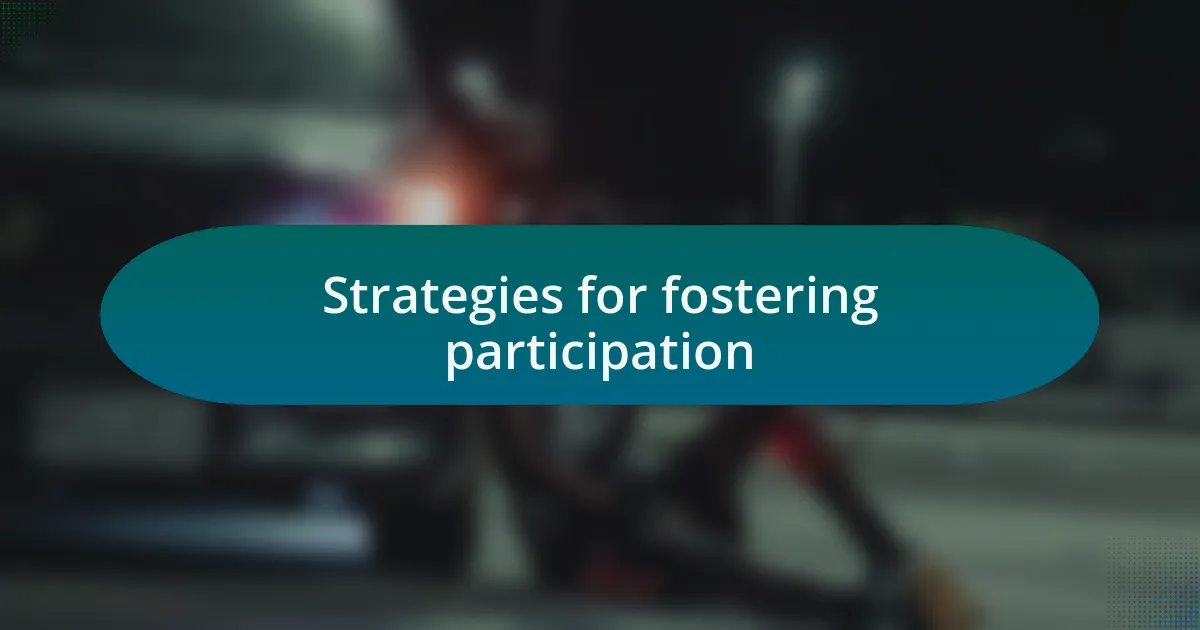 Strategies for fostering participation